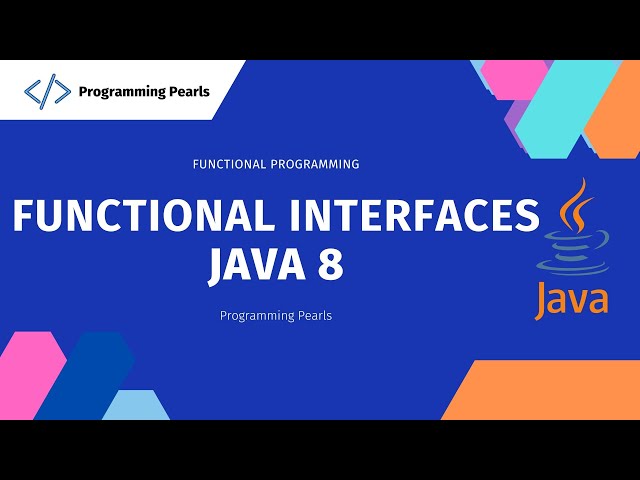 </> Programming Pearls

FUNCTIONAL PROGRAMMING

FUNCTIONAL INTERFACES JAVA 8

Programming Pearls

Java